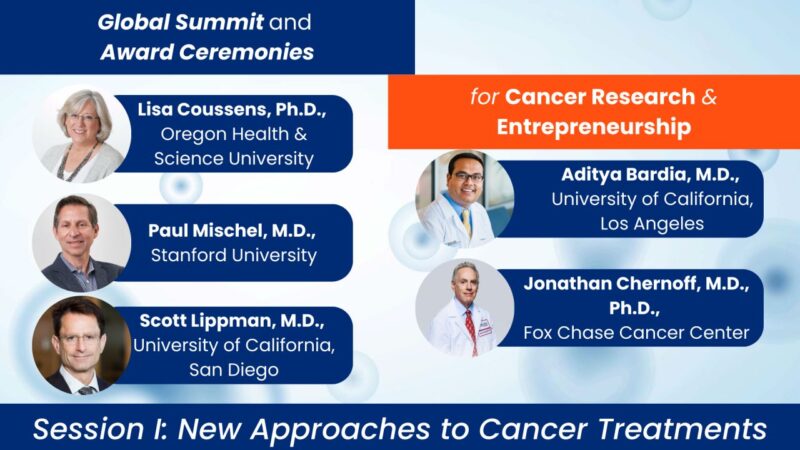 Global Summit and Award Ceremonies

for Cancer Research & Entrepreneurship

Lisa Coussens, Ph.D., Oregon Health & Science University

Paul Mischel, M.D., Stanford University

Scott Lippman, M.D., University of California, San Diego

Aditya Bardia, M.D., University of California, Los Angeles

Jonathan Chernoff, M.D., Ph.D., Fox Chase Cancer Center

Session I: New Approaches to Cancer Treatments